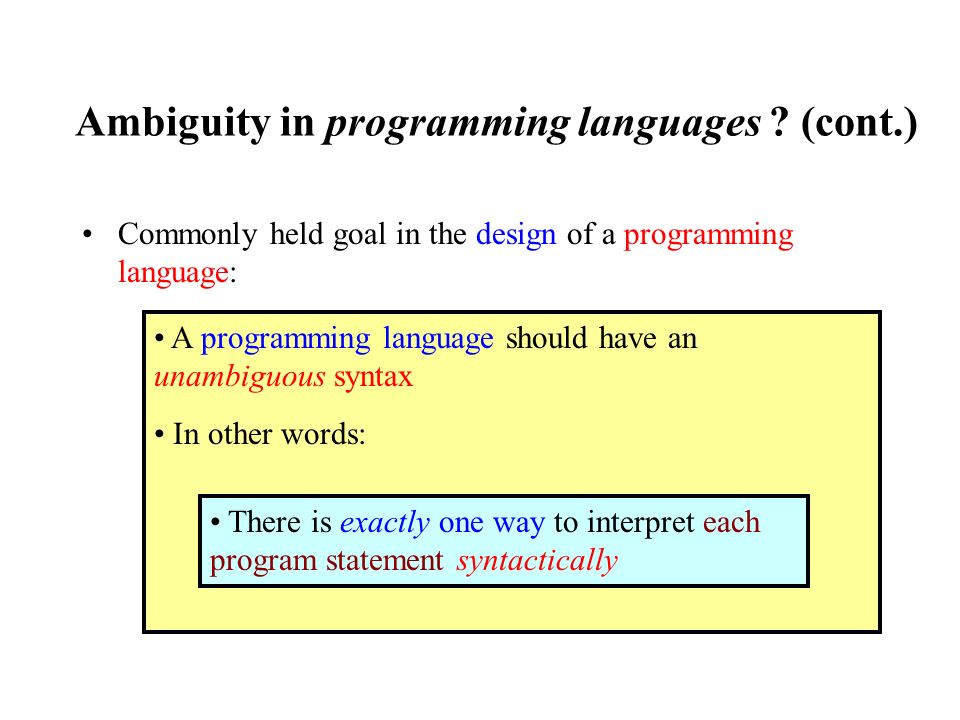 Ambiguity in programming languages ? (cont.)

• Commonly held goal in the design of a programming language:

• A programming language should have an unambiguous syntax

• In other words:

• There is exactly one way to interpret each program statement syntactically